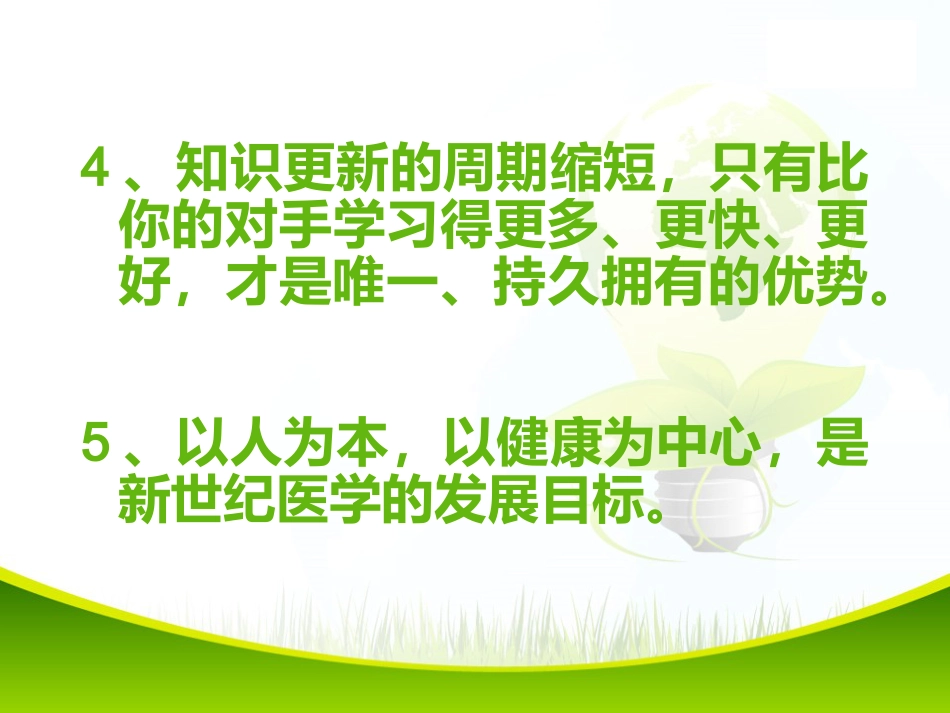 4、知识更新的周期缩短，只有比你的对手学习得更多、更快、更好，才是唯一、持久拥有的优势。

5、以人为本，以健康为中心，是新世纪医学的发展目标。